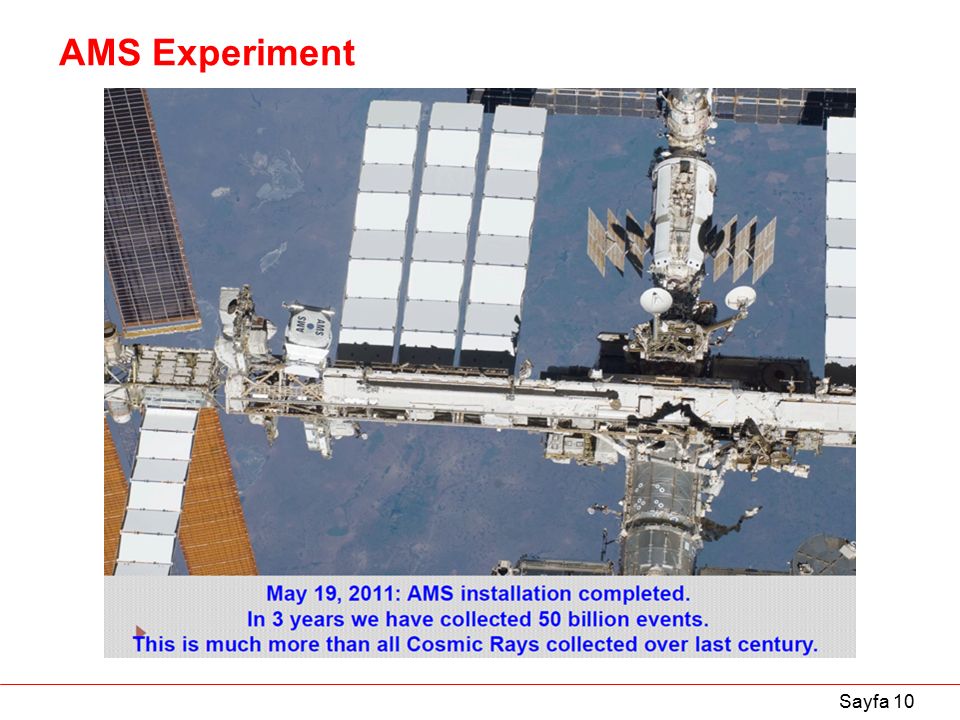 AMS Experiment

AMS AMS

May 19, 2011: AMS installation completed.
In 3 years we have collected 50 billion events.
This is much more than all Cosmic Rays collected over last century.

Sayfa 10